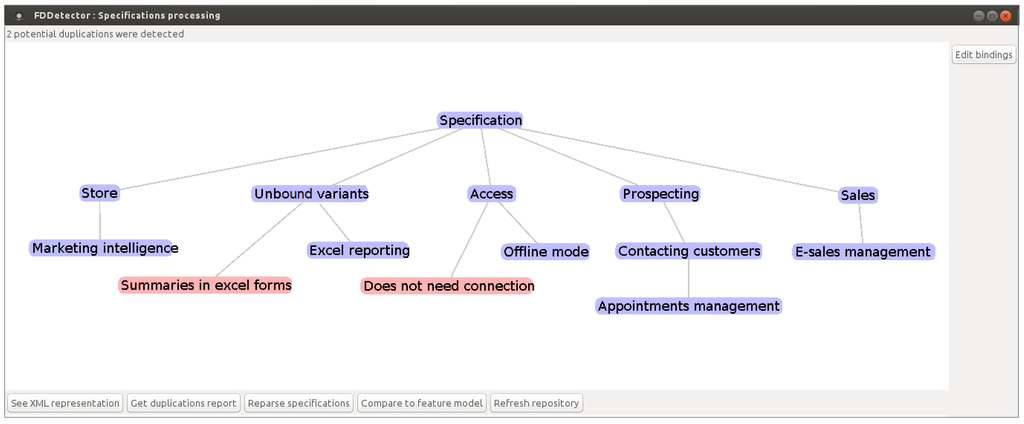 FDDetector : Specifications processing

2 potential duplications were detected

Edit bindings

Specification

Store

Unbound variants

Access

Prospecting

Sales

Marketing intelligence

Excel reporting

Offline mode

Contacting customers

E-sales management

Summaries in excel forms

Does not need connection

Appointments management

See XML representation

Get duplications report

Reparse specifications

Compare to feature model

Refresh repository